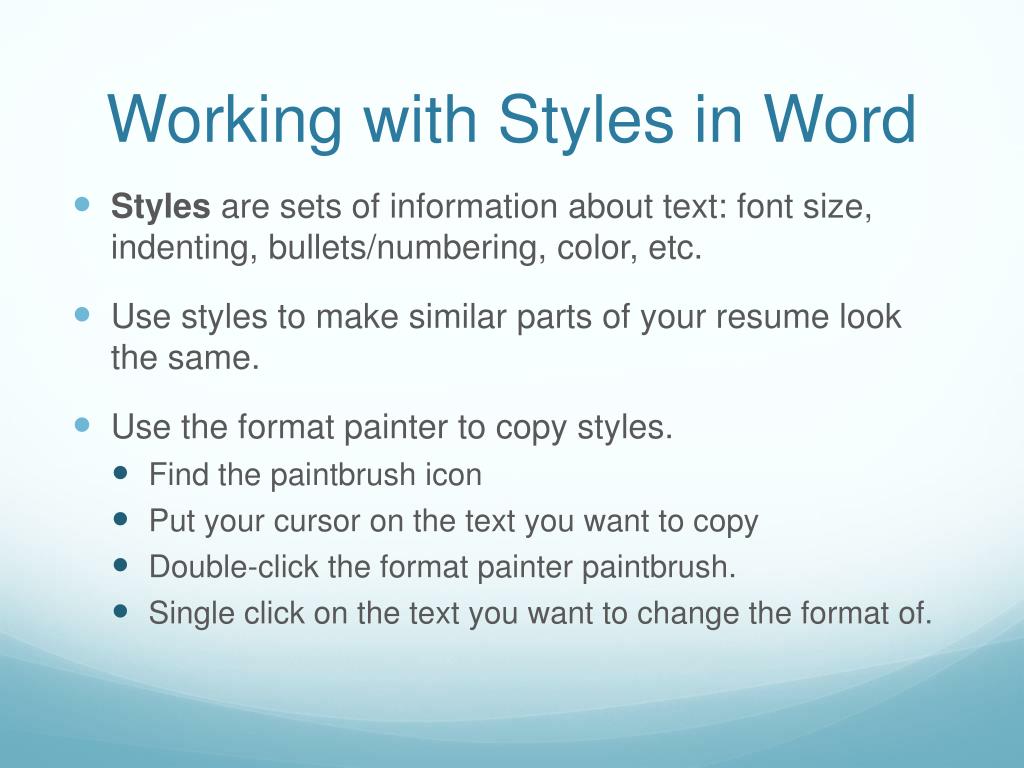 Working with Styles in Word

- Styles are sets of information about text: font size, indenting, bullets/numbering, color, etc.
- Use styles to make similar parts of your resume look the same.
- Use the format painter to copy styles.
  - Find the paintbrush icon
  - Put your cursor on the text you want to copy
  - Double-click the format painter paintbrush.
  - Single click on the text you want to change the format of.